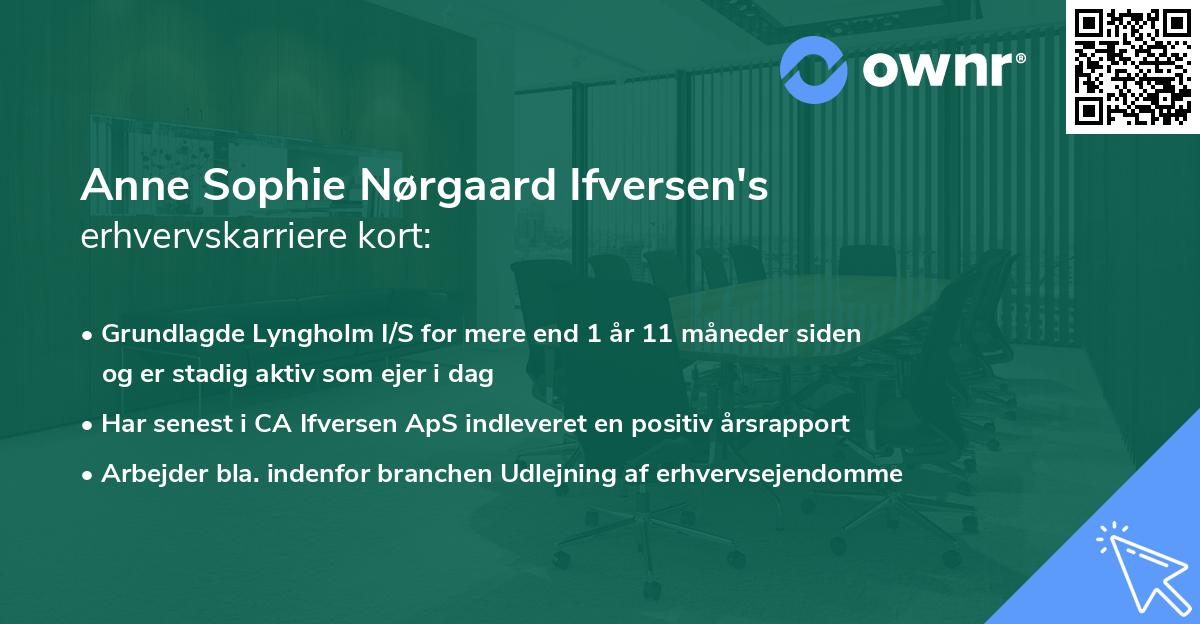 ownr®

Anne Sophie Nørgaard Ifversen's erhvervskarriere kort:

• Grundlagde Lyngholm I/S for mere end 1 år 11 måneder siden og er stadig aktiv som ejer i dag
• Har senest i CA Ifversen ApS indleveret en positiv årsrapport
• Arbejder bla. indenfor branchen Udlejning af erhvervsejendomme